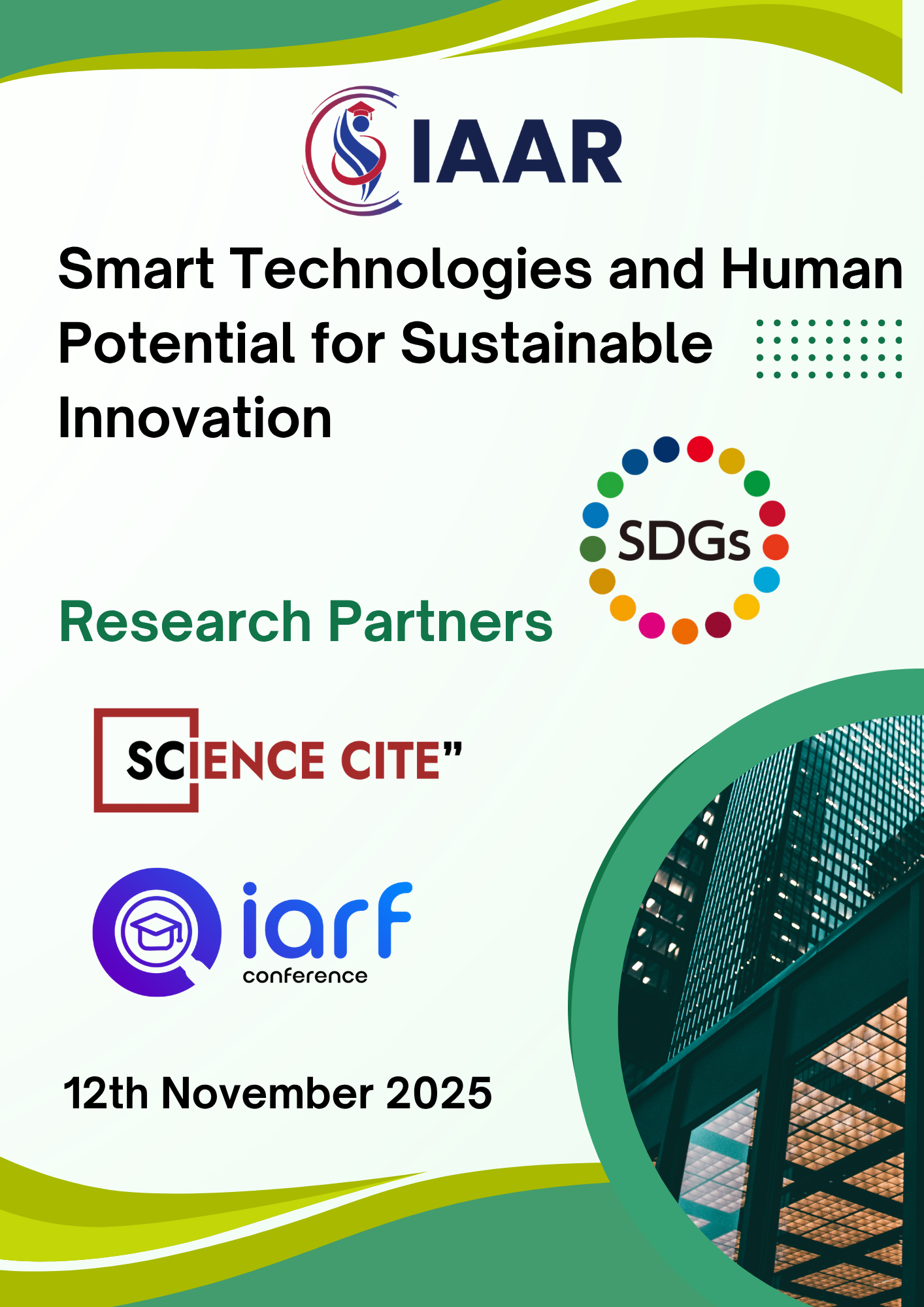 IAAR

Smart Technologies and Human Potential for Sustainable Innovation

SDGs

Research Partners

SCIENCE CITE”

iarf
conference

12th November 2025